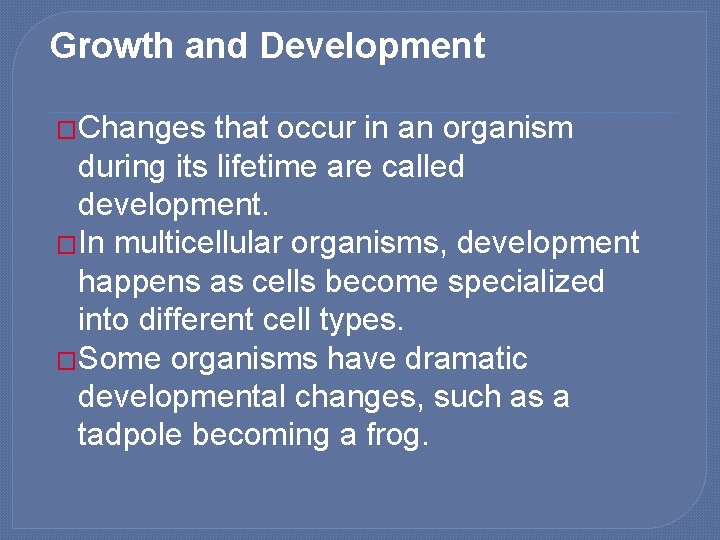 Growth and Development

□Changes that occur in an organism during its lifetime are called development.

□In multicellular organisms, development happens as cells become specialized into different cell types.

□Some organisms have dramatic developmental changes, such as a tadpole becoming a frog.